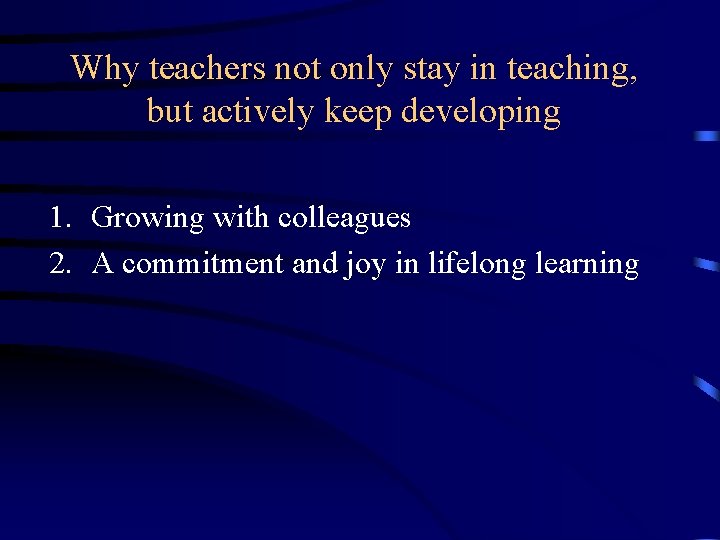 Why teachers not only stay in teaching, but actively keep developing

1. Growing with colleagues
2. A commitment and joy in lifelong learning